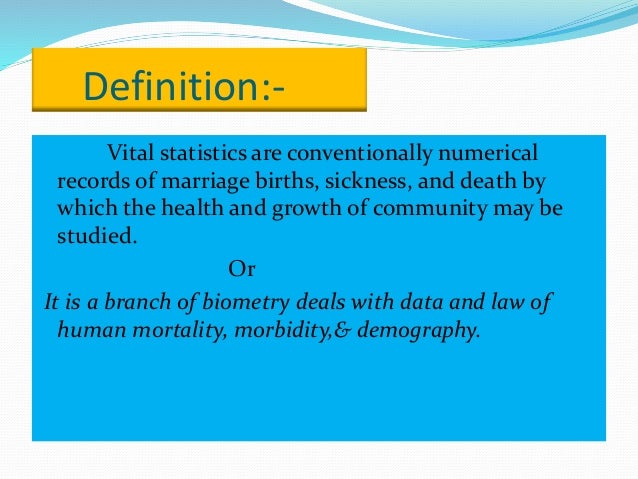 Definition:-

Vital statistics are conventionally numerical records of marriage births, sickness, and death by which the health and growth of community may be studied.

Or

It is a branch of biometry deals with data and law of human mortality, morbidity,& demography.